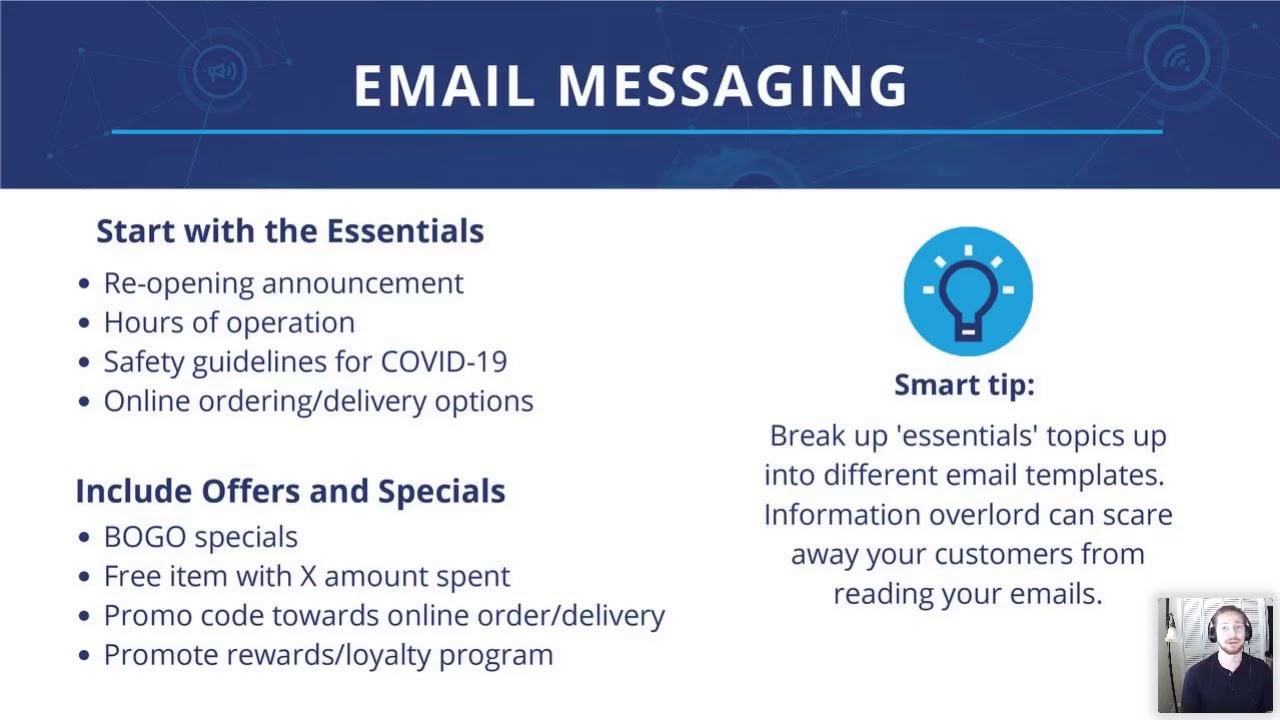 EMAIL MESSAGING

Start with the Essentials
• Re-opening announcement
• Hours of operation
• Safety guidelines for COVID-19
• Online ordering/delivery options

Include Offers and Specials
• BOGO specials
• Free item with X amount spent
• Promo code towards online order/delivery
• Promote rewards/loyalty program

Smart tip:

Break up 'essentials' topics up into different email templates. Information overlord can scare away your customers from reading your emails.